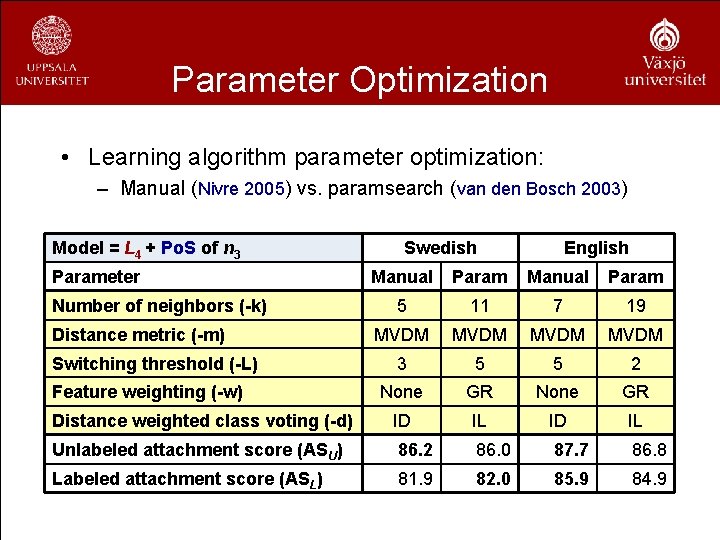 UPPSALA UNIVERSITET

Parameter Optimization

Växjö universitet

• Learning algorithm parameter optimization:
– Manual (Nivre 2005) vs. paramsearch (van den Bosch 2003)

| Model = $L_4$ + PoS of $n_3$ | Swedish | | English | |
|---|---|---|---|---|
| Parameter | Manual | Param | Manual | Param |
| Number of neighbors (-k) | 5 | 11 | 7 | 19 |
| Distance metric (-m) | MVDM | MVDM | MVDM | MVDM |
| Switching threshold (-L) | 3 | 5 | 5 | 2 |
| Feature weighting (-w) | None | GR | None | GR |
| Distance weighted class voting (-d) | ID | IL | ID | IL |
| Unlabeled attachment score ($AS_U$) | 86.2 | 86.0 | 87.7 | 86.8 |
| Labeled attachment score ($AS_L$) | 81.9 | 82.0 | 85.9 | 84.9 |